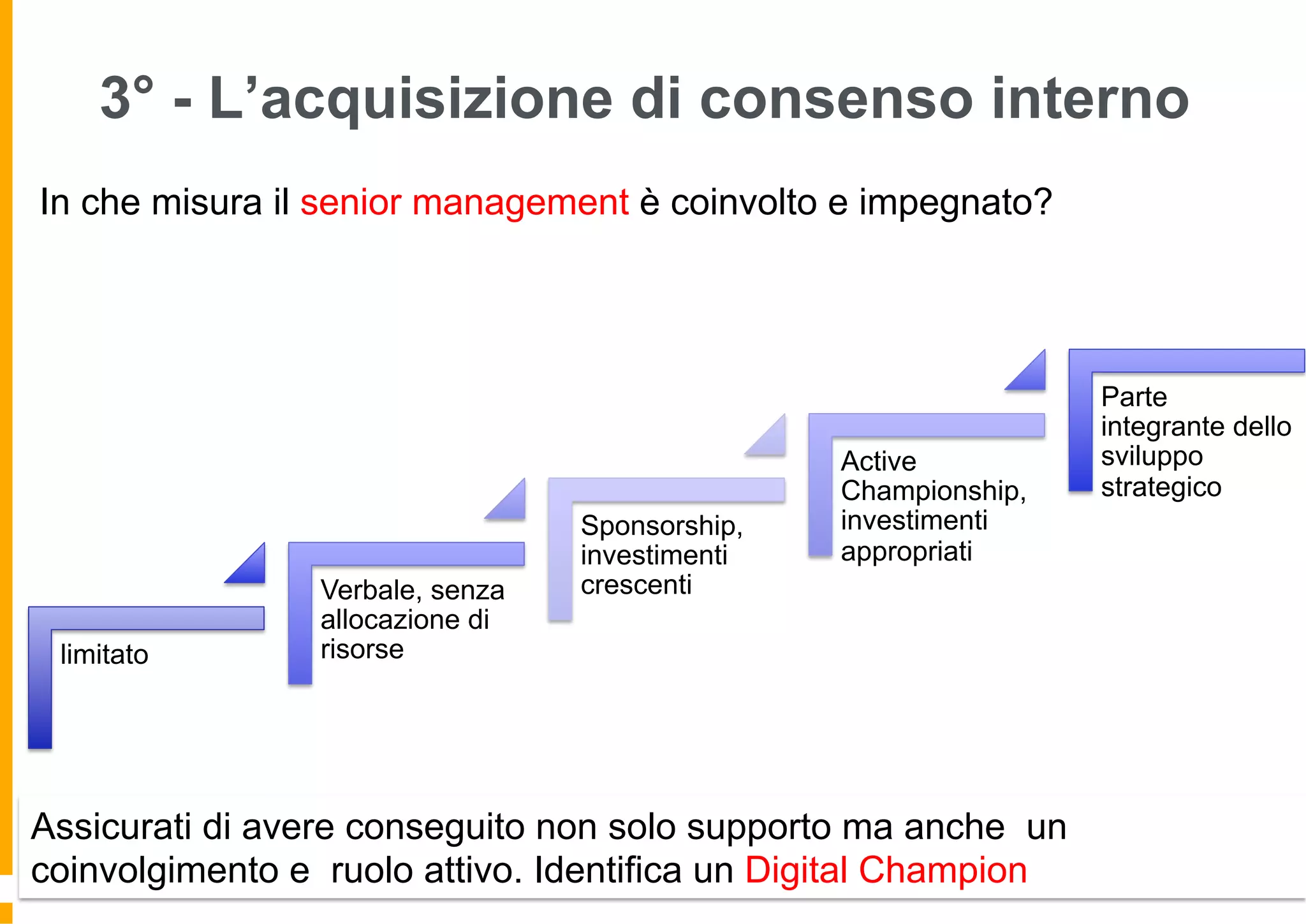 3° - L’acquisizione di consenso interno

In che misura il senior management è coinvolto e impegnato?

limitato

Verbale, senza allocazione di risorse

Sponsorship, investimenti crescenti

Active Championship, investimenti appropriati

Parte integrante dello sviluppo strategico

Assicurati di avere conseguito non solo supporto ma anche un coinvolgimento e ruolo attivo. Identifica un Digital Champion